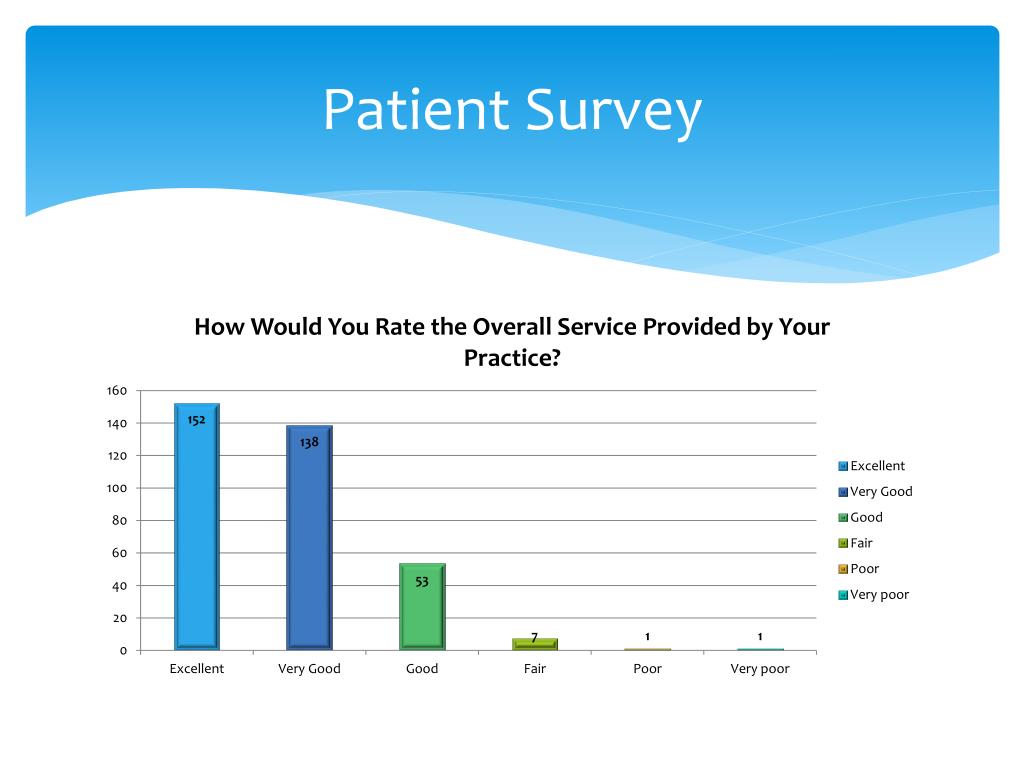 Patient Survey

How Would You Rate the Overall Service Provided by Your Practice?

160
140
120
100
80
60
40
20
0

152
138
53
7
1
1

Excellent
Very Good
Good
Fair
Poor
Very poor

Excellent
Very Good
Good
Fair
Poor
Very poor